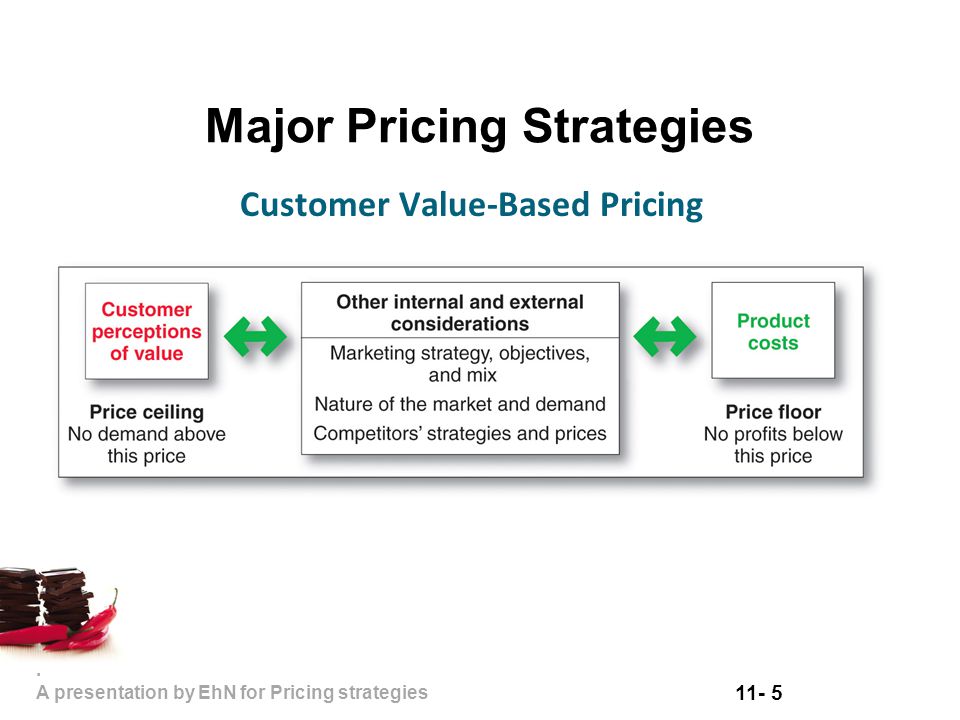 Major Pricing Strategies

Customer Value-Based Pricing

Customer perceptions of value

Price ceiling
No demand above this price

Other internal and external considerations

Marketing strategy, objectives, and mix

Nature of the market and demand

Competitors' strategies and prices

Product costs

Price floor
No profits below this price

A presentation by EhN for Pricing strategies

11- 5